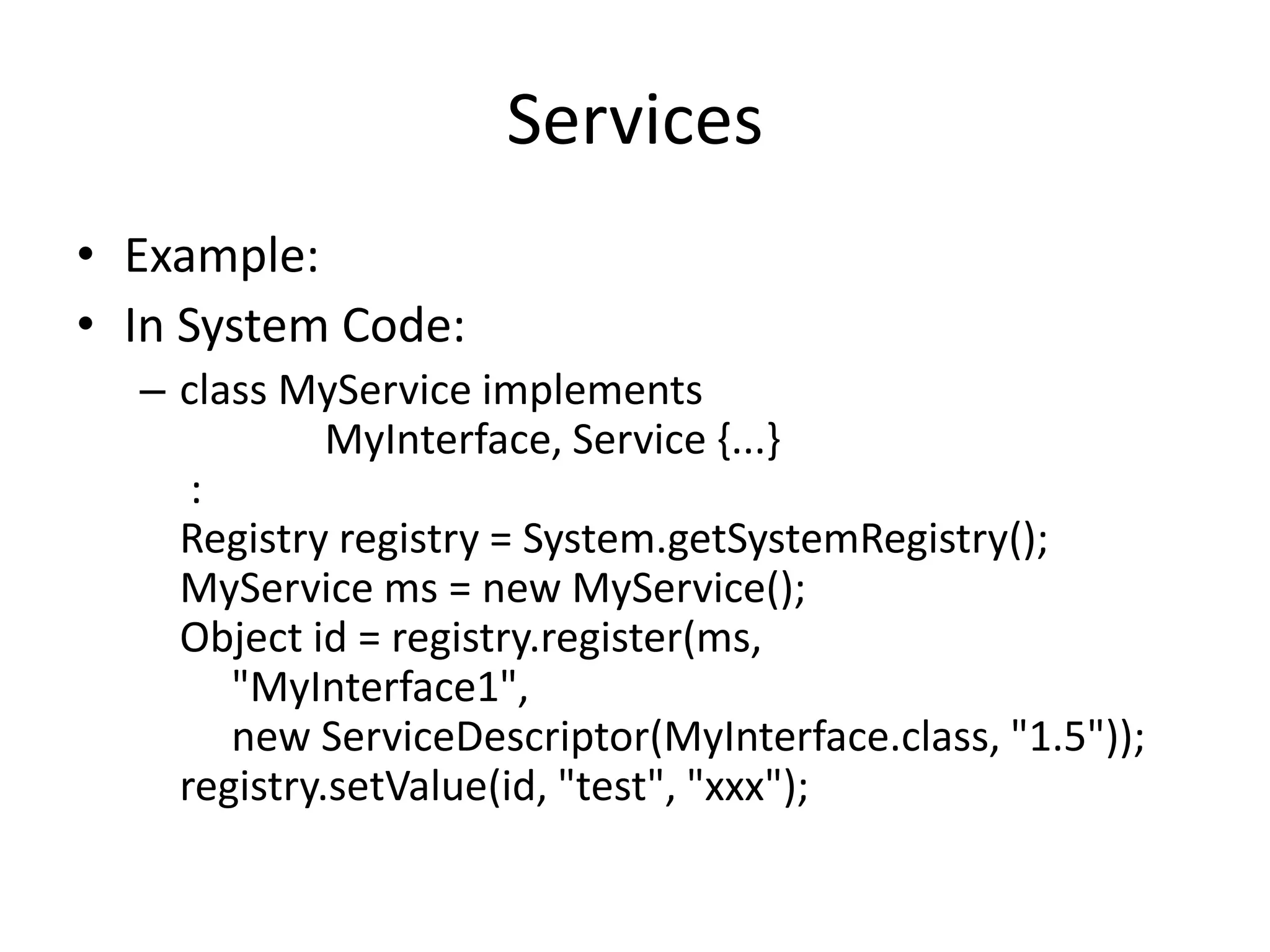 Services

• Example:
• In System Code:
– class MyService implements
MyInterface, Service {...}
:
Registry registry = System.getSystemRegistry();
MyService ms = new MyService();
Object id = registry.register(ms,
"MyInterface1",
new ServiceDescriptor(MyInterface.class, "1.5"));
registry.setValue(id, "test", "xxx");